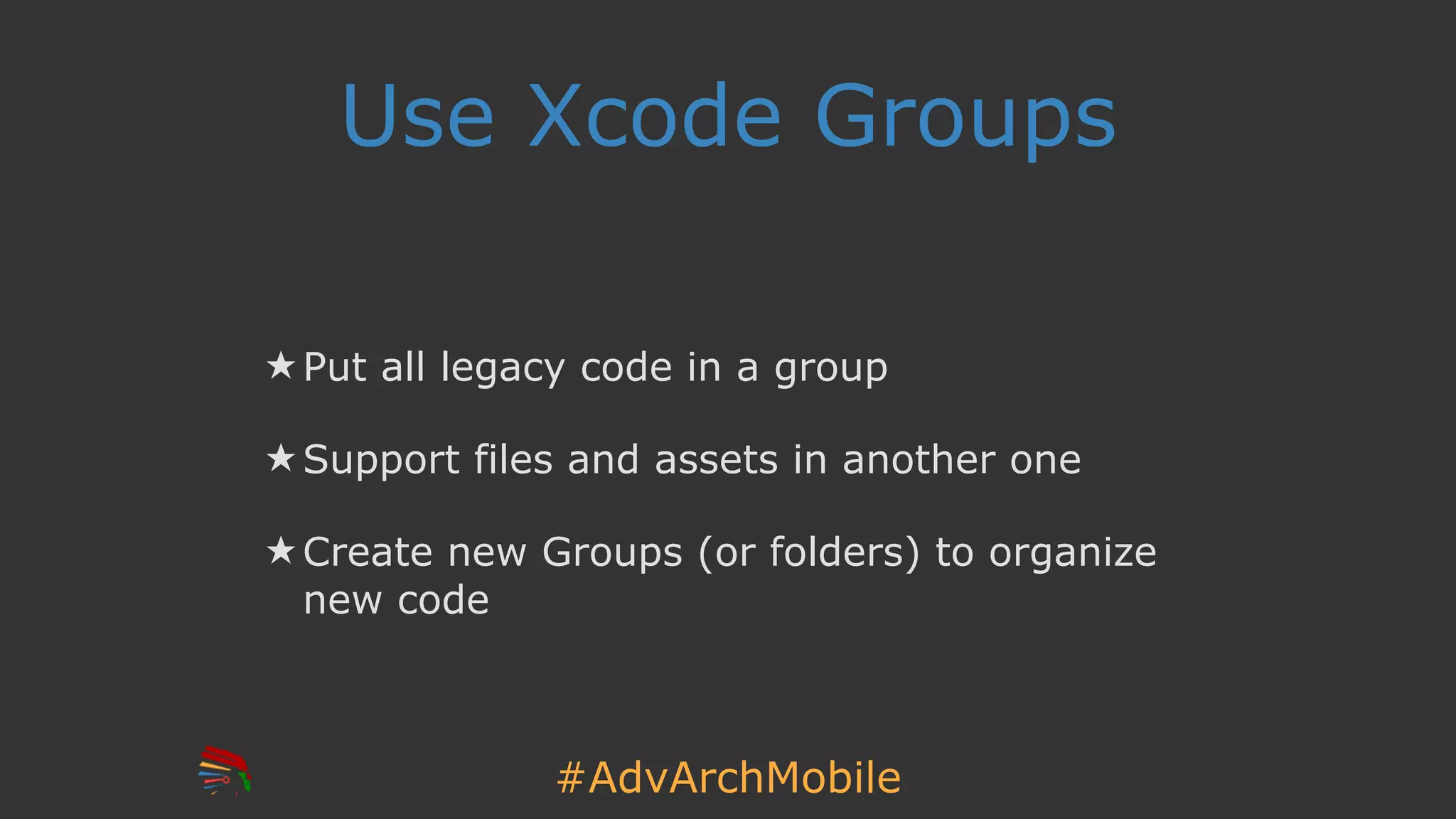 Use Xcode Groups

★ Put all legacy code in a group

★ Support files and assets in another one

★ Create new Groups (or folders) to organize new code

#AdvArchMobile